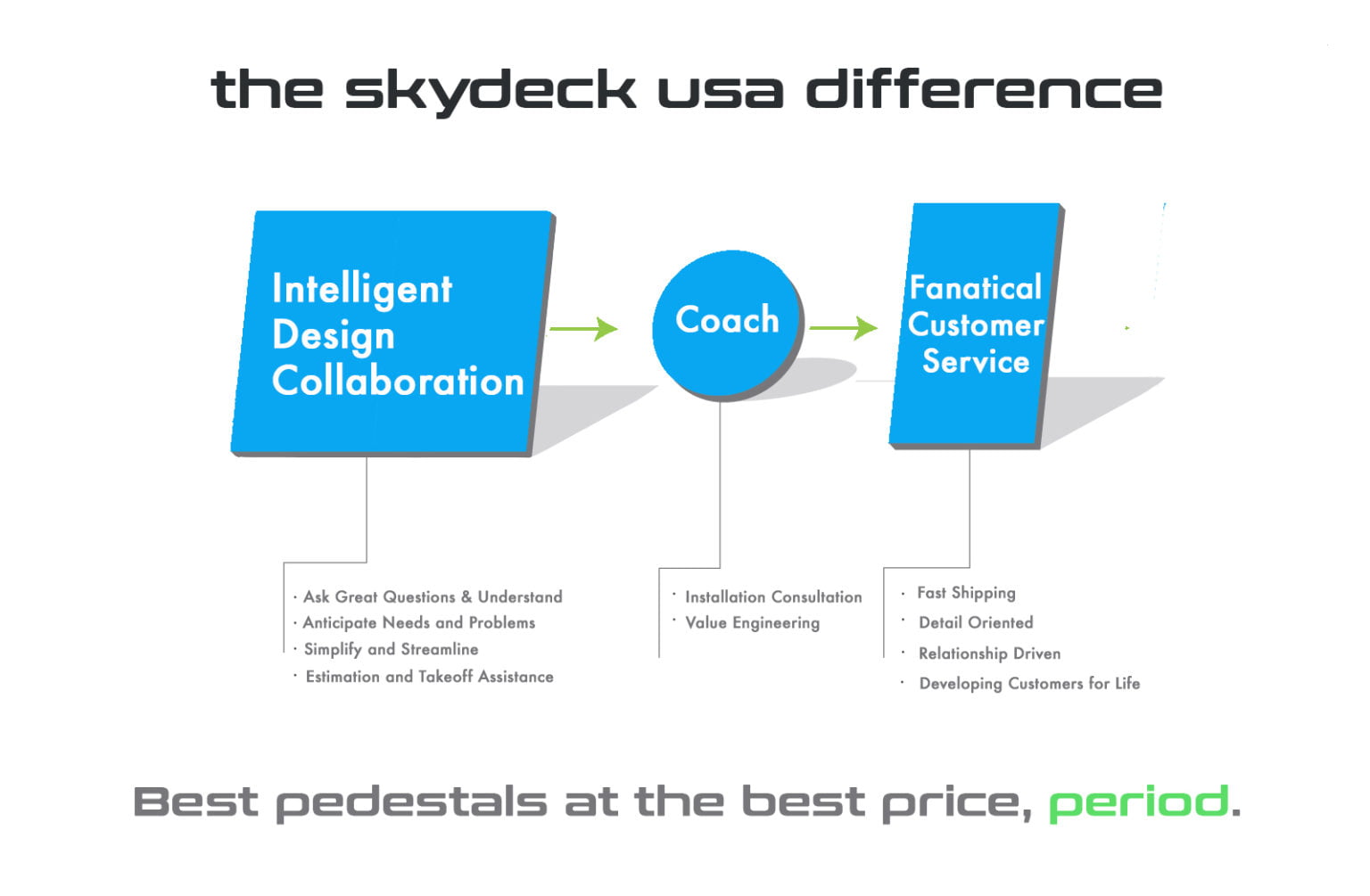 the skydeck usa difference

Intelligent Design Collaboration

Coach

Fanatical Customer Service

· Ask Great Questions & Understand
· Anticipate Needs and Problems
· Simplify and Streamline
· Estimation and Takeoff Assistance

· Installation Consultation
· Value Engineering

· Fast Shipping
· Detail Oriented
· Relationship Driven
· Developing Customers for Life

Best pedestals at the best price, period.